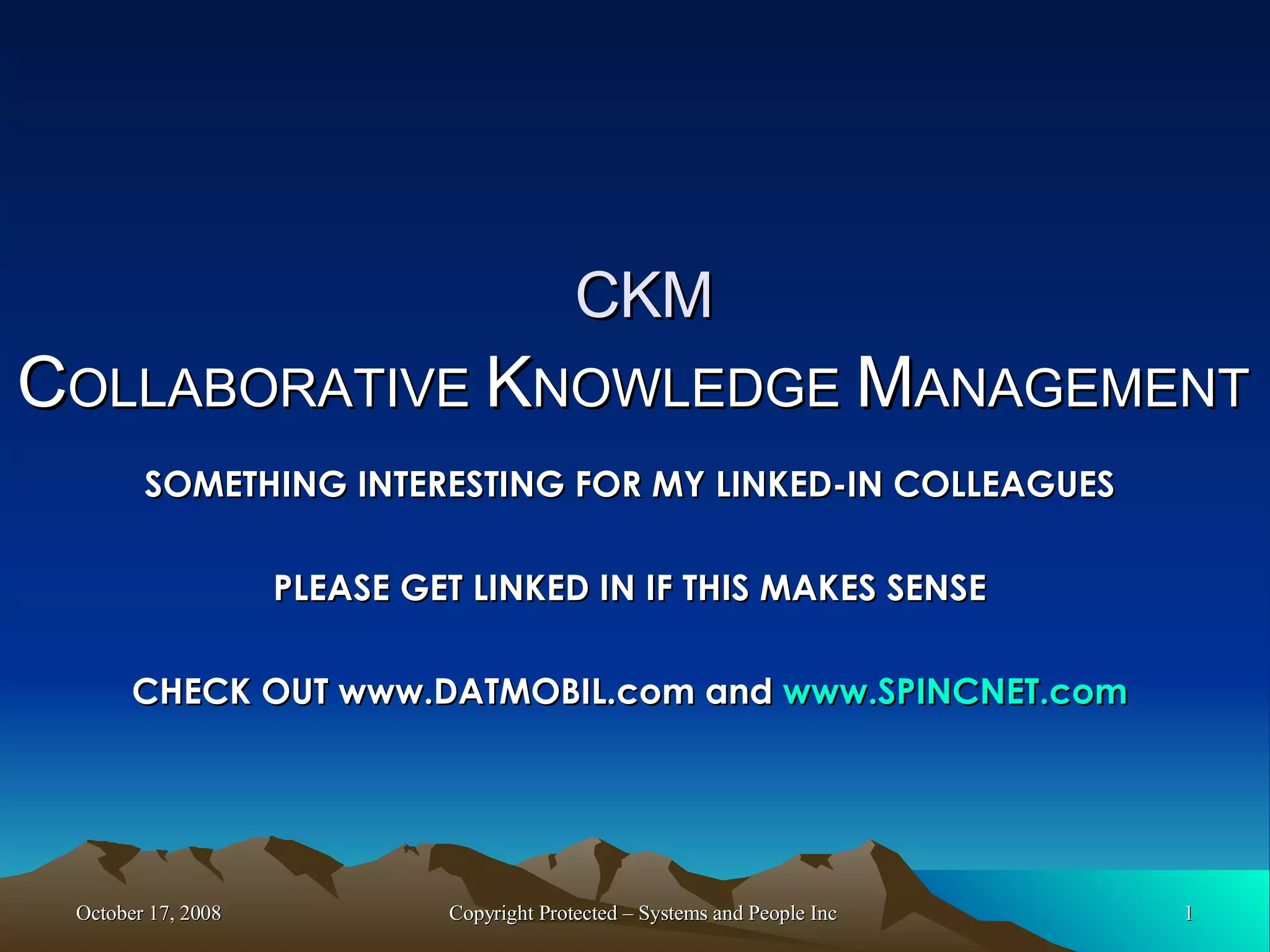 CKM
COLLABORATIVE KNOWLEDGE MANAGEMENT

SOMETHING INTERESTING FOR MY LINKED-IN COLLEAGUES

PLEASE GET LINKED IN IF THIS MAKES SENSE

CHECK OUT www.DATMOBIL.com and www.SPINCNET.com

October 17, 2008

Copyright Protected – Systems and People Inc

1